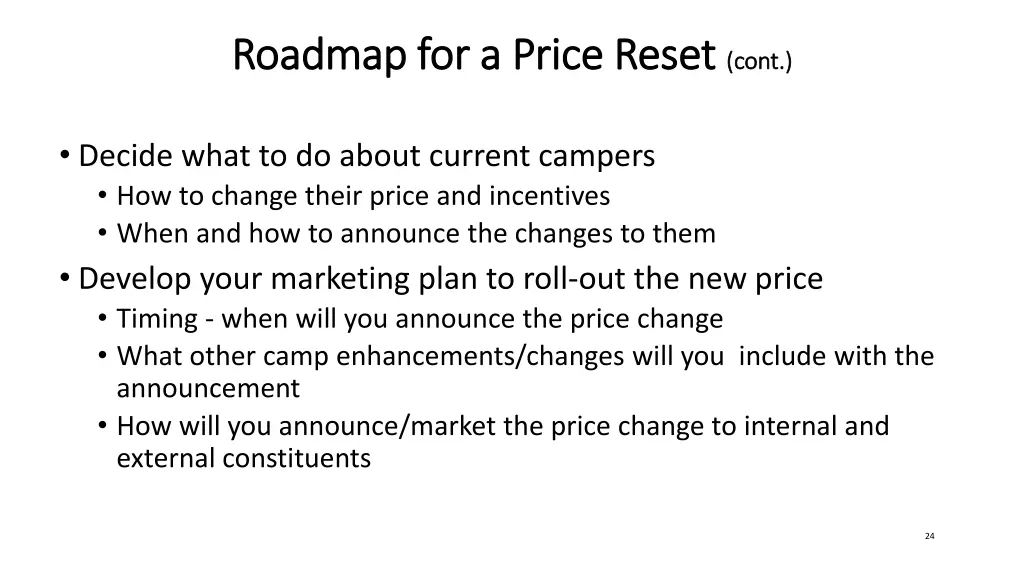 Roadmap for a Price Reset (cont.)

• Decide what to do about current campers
  • How to change their price and incentives
  • When and how to announce the changes to them
• Develop your marketing plan to roll-out the new price
  • Timing - when will you announce the price change
  • What other camp enhancements/changes will you include with the announcement
  • How will you announce/market the price change to internal and external constituents

24